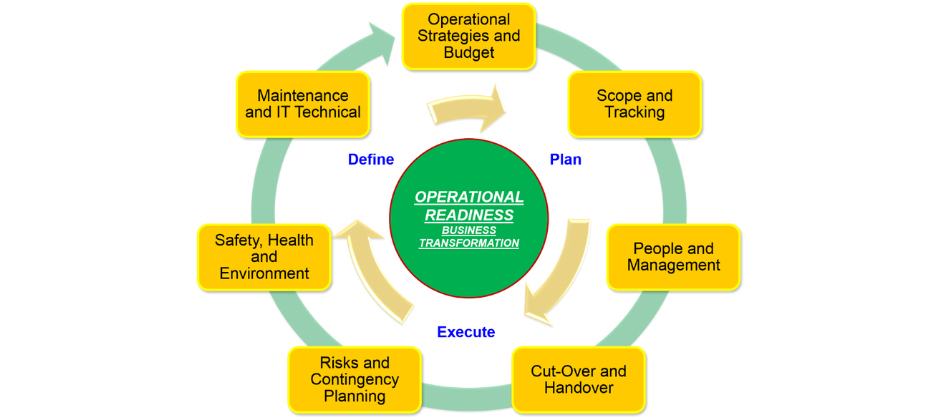 Operational Strategies and Budget

Scope and Tracking

People and Management

Cut-Over and Handover

Risks and Contingency Planning

Safety, Health and Environment

Maintenance and IT Technical

Define

Plan

Execute

OPERATIONAL READINESS

BUSINESS TRANSFORMATION